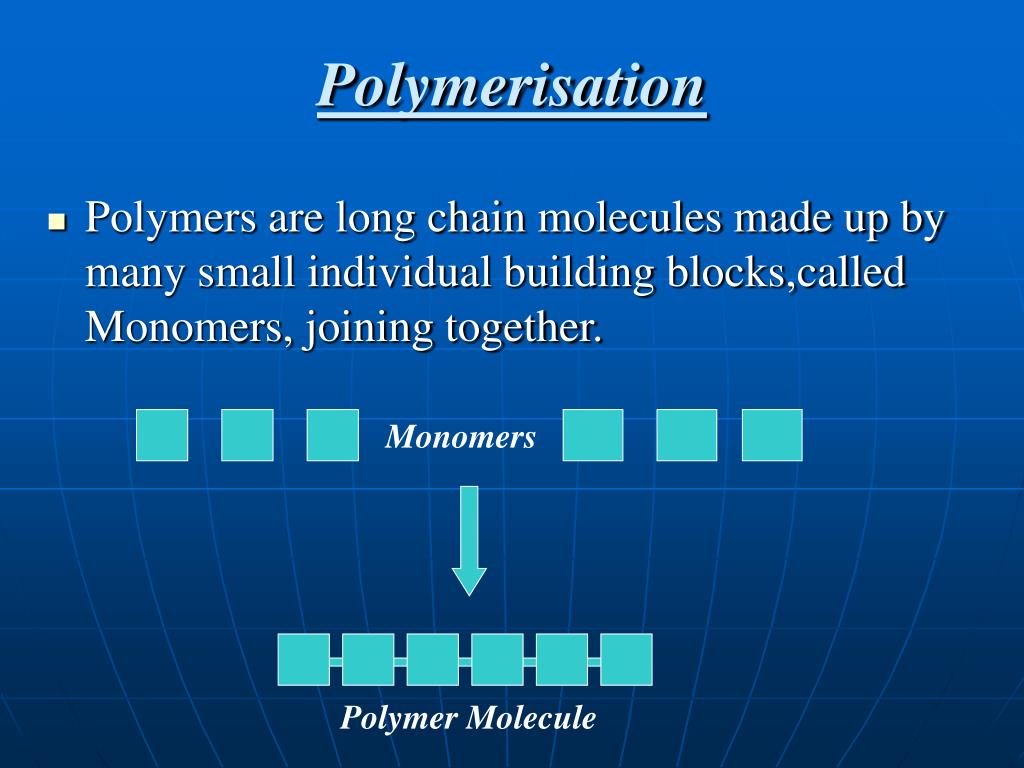 Polymerisation

Polymers are long chain molecules made up by many small individual building blocks,called Monomers, joining together.

Monomers

Polymer Molecule